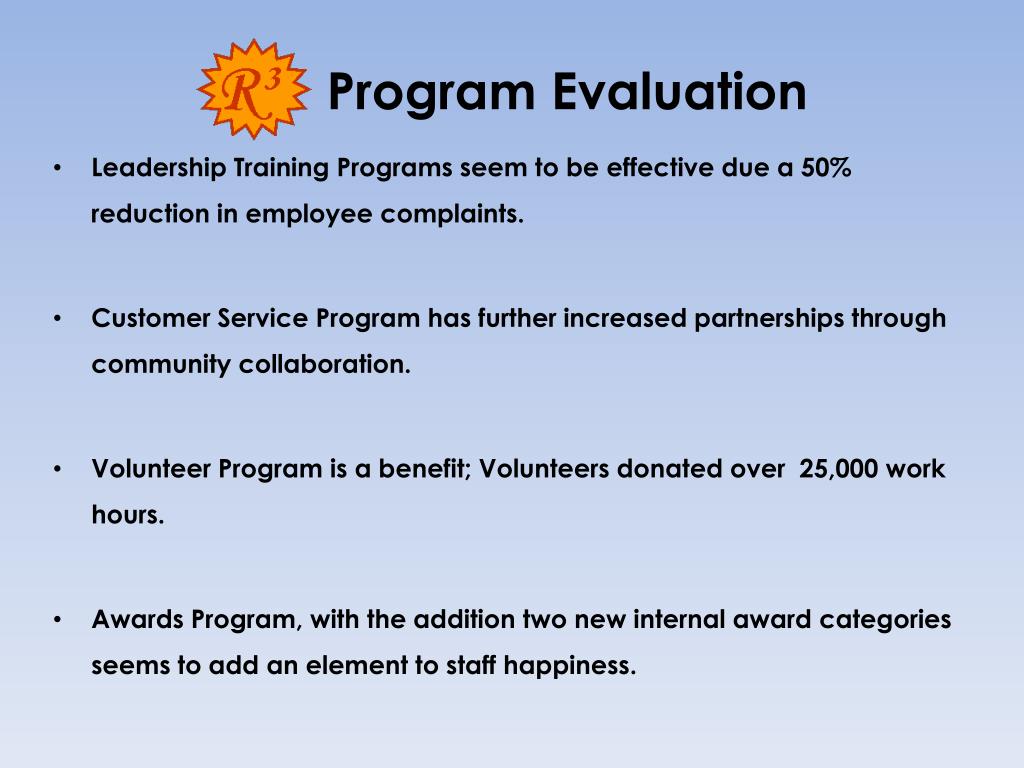 $R^3$ Program Evaluation

• Leadership Training Programs seem to be effective due a 50% reduction in employee complaints.

• Customer Service Program has further increased partnerships through community collaboration.

• Volunteer Program is a benefit; Volunteers donated over 25,000 work hours.

• Awards Program, with the addition two new internal award categories seems to add an element to staff happiness.